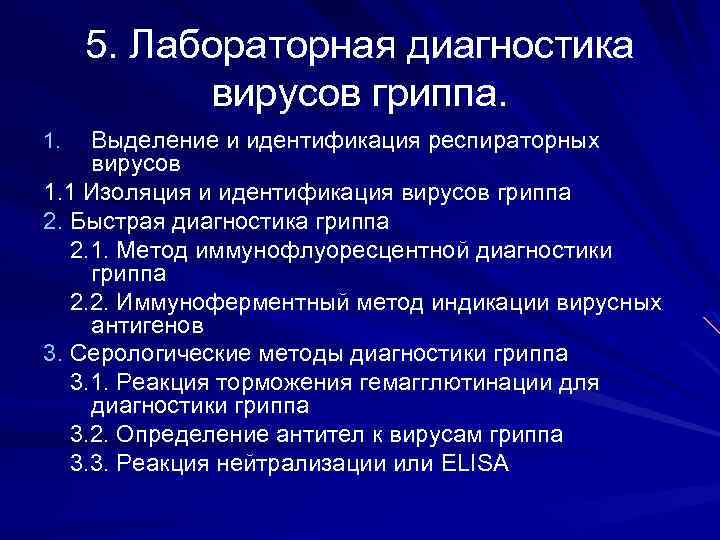 5. Лабораторная диагностика вирусов гриппа.

1. Выделение и идентификация респираторных вирусов

1.1 Изоляция и идентификация вирусов гриппа

2. Быстрая диагностика гриппа

2.1. Метод иммунофлуоресцентной диагностики гриппа

2.2. Иммуноферментный метод индикации вирусных антигенов

3. Серологические методы диагностики гриппа

3.1. Реакция торможения гемагглютинации для диагностики гриппа

3.2. Определение антител к вирусам гриппа

3.3. Реакция нейтрализации или ELISA